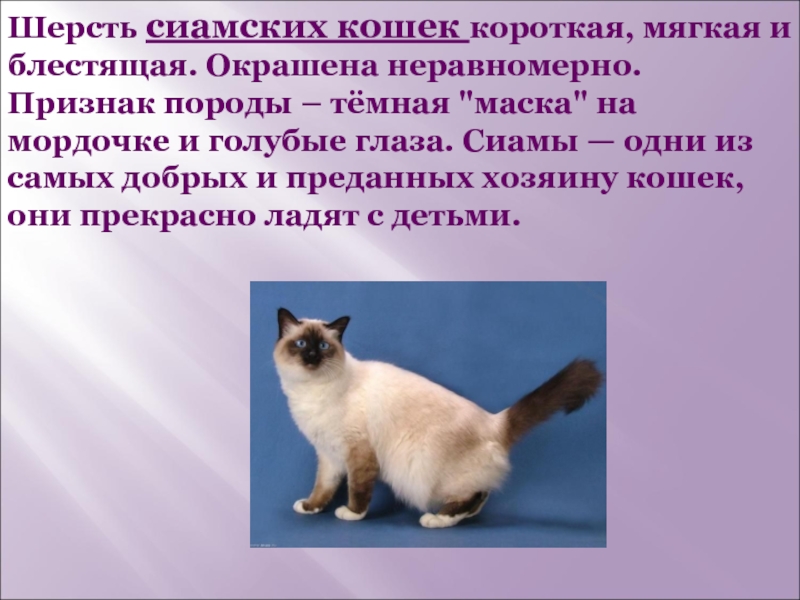 Шерсть сиамских кошек короткая, мягкая и блестящая. Окрашена неравномерно. Признак породы – тёмная "маска" на мордочке и голубые глаза. Сиамы — одни из самых добрых и преданных хозяину кошек, они прекрасно ладят с детьми.